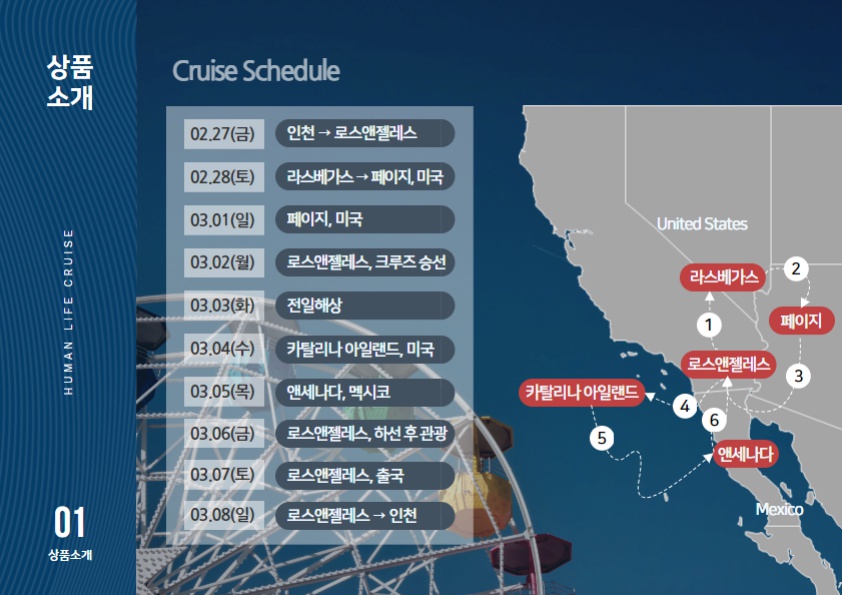 상품
소개

HUMAN LIFE CRUISE

01
상품소개

Cruise Schedule

| 02.27(금) | 인천 → 로스앤젤레스 |
|---|---|
| 02.28(토) | 라스베가스 → 페이지, 미국 |
| 03.01(일) | 페이지, 미국 |
| 03.02(월) | 로스앤젤레스, 크루즈 승선 |
| 03.03(화) | 전일해상 |
| 03.04(수) | 카탈리나 아일랜드, 미국 |
| 03.05(목) | 앤세나다, 멕시코 |
| 03.06(금) | 로스앤젤레스, 하선 후 관광 |
| 03.07(토) | 로스앤젤레스, 출국 |
| 03.08(일) | 로스앤젤레스 → 인천 |

United States
라스베가스
2
페이지
1
로스앤젤레스
3
카탈리나 아일랜드
4
6
5
앤세나다
Mexico